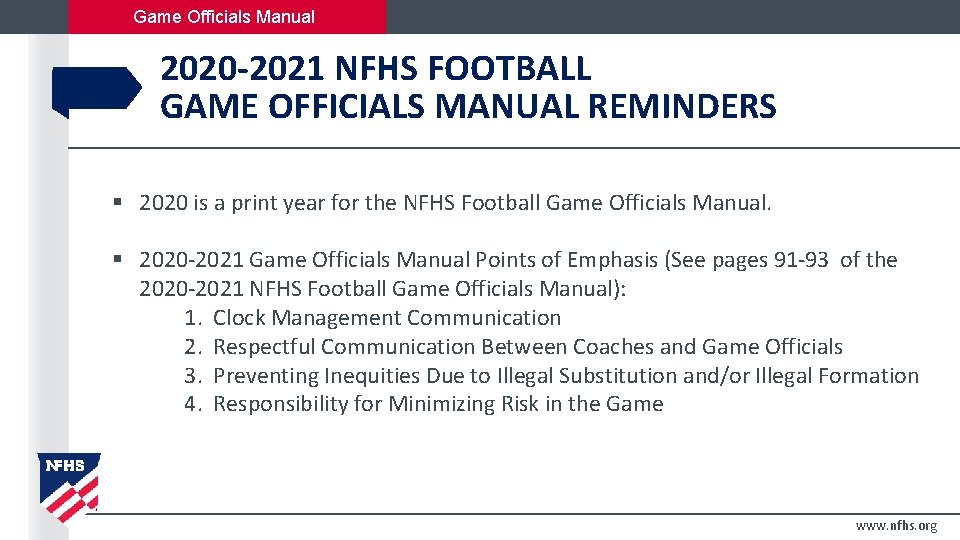 Game Officials Manual

2020-2021 NFHS FOOTBALL
GAME OFFICIALS MANUAL REMINDERS

▪ 2020 is a print year for the NFHS Football Game Officials Manual.

▪ 2020-2021 Game Officials Manual Points of Emphasis (See pages 91-93 of the 2020-2021 NFHS Football Game Officials Manual):
1. Clock Management Communication
2. Respectful Communication Between Coaches and Game Officials
3. Preventing Inequities Due to Illegal Substitution and/or Illegal Formation
4. Responsibility for Minimizing Risk in the Game

NFHS

www.nfhs.org